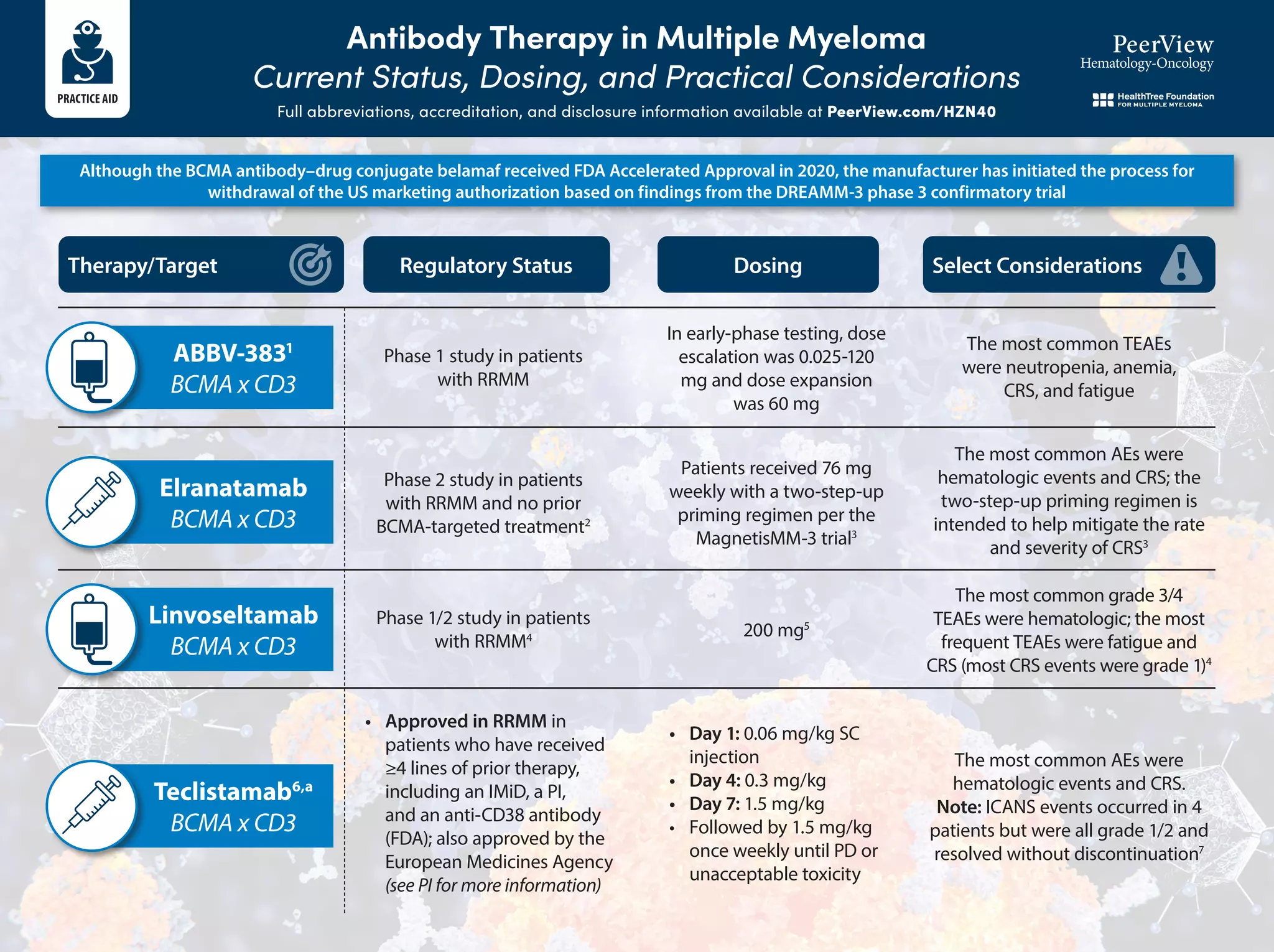 PRACTICE AID

Antibody Therapy in Multiple Myeloma
Current Status, Dosing, and Practical Considerations
Full abbreviations, accreditation, and disclosure information available at PeerView.com/HZN40

PeerView
Hematology-Oncology

HealthTree Foundation FOR MULTIPLE MYELOMA

Although the BCMA antibody–drug conjugate belamaf received FDA Accelerated Approval in 2020, the manufacturer has initiated the process for withdrawal of the US marketing authorization based on findings from the DREAMM-3 phase 3 confirmatory trial

| Therapy/Target | Regulatory Status | Dosing | Select Considerations |
|---|---|---|---|
| ABBV-383$^1$ BCMA x CD3 | Phase 1 study in patients with RRMM | In early-phase testing, dose escalation was 0.025-120 mg and dose expansion was 60 mg | The most common TEAEs were neutropenia, anemia, CRS, and fatigue |
| Elranatamab BCMA x CD3 | Phase 2 study in patients with RRMM and no prior BCMA-targeted treatment$^2$ | Patients received 76 mg weekly with a two-step-up priming regimen per the MagnetisMM-3 trial$^3$ | The most common AEs were hematologic events and CRS; the two-step-up priming regimen is intended to help mitigate the rate and severity of CRS$^3$ |
| Linvoseltamab BCMA x CD3 | Phase 1/2 study in patients with RRMM$^4$ | 200 mg$^5$ | The most common grade 3/4 TEAEs were hematologic; the most frequent TEAEs were fatigue and CRS (most CRS events were grade 1)$^4$ |
| Teclistamab$^{6,a}$ BCMA x CD3 | • Approved in RRMM in patients who have received ≥4 lines of prior therapy, including an IMiD, a PI, and an anti-CD38 antibody (FDA); also approved by the European Medicines Agency (see PI for more information) | • Day 1: 0.06 mg/kg SC injection • Day 4: 0.3 mg/kg • Day 7: 1.5 mg/kg • Followed by 1.5 mg/kg once weekly until PD or unacceptable toxicity | The most common AEs were hematologic events and CRS. Note: ICANS events occurred in 4 patients but were all grade 1/2 and resolved without discontinuation$^7$ |